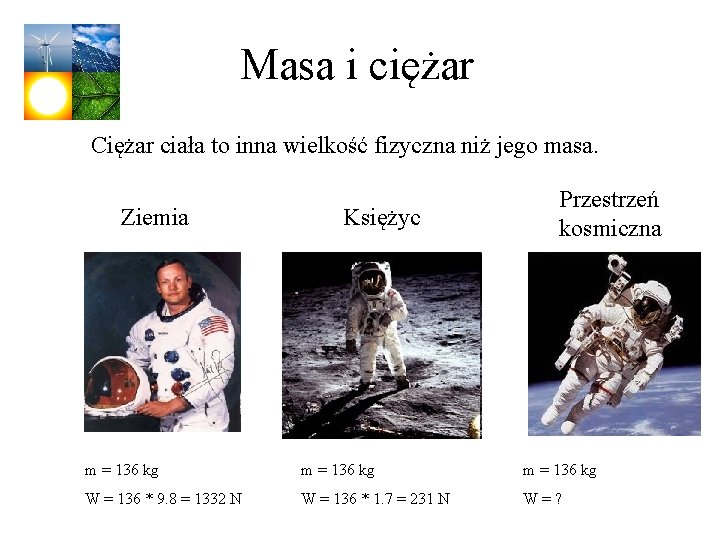 Masa i ciężar

Ciężar ciała to inna wielkość fizyczna niż jego masa.

Ziemia

m = 136 kg

W = 136 * 9.8 = 1332 N

Księżyc

m = 136 kg

W = 136 * 1.7 = 231 N

Przestrzeń kosmiczna

m = 136 kg

W = ?